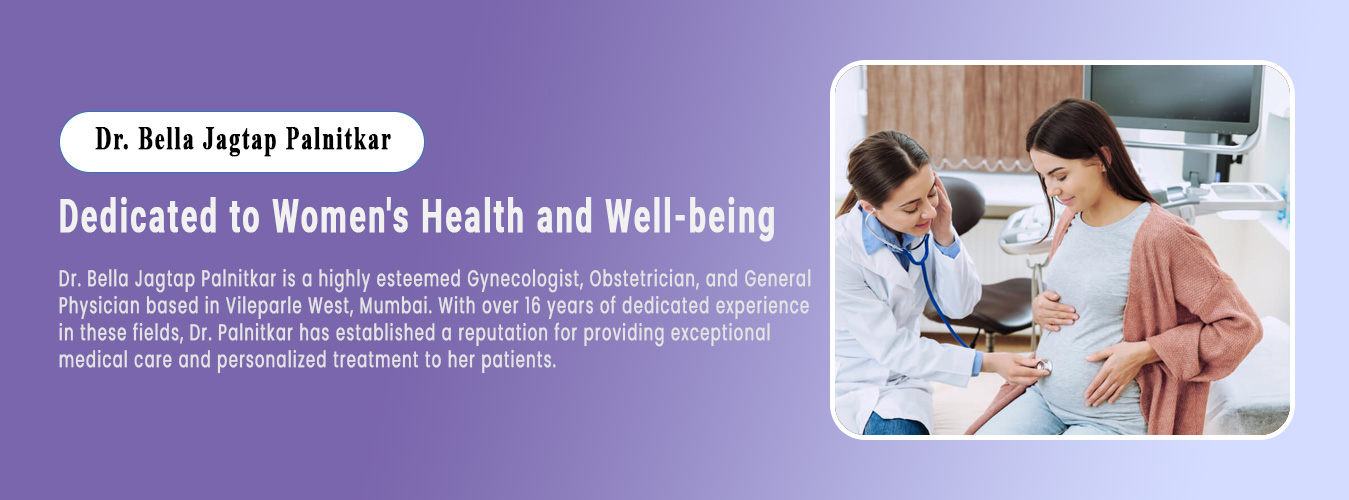 Dr. Bella Jagtap Palnitkar

Dedicated to Women's Health and Well-being

Dr. Bella Jagtap Palnitkar is a highly esteemed Gynecologist, Obstetrician, and General Physician based in Vileparle West, Mumbai. With over 16 years of dedicated experience in these fields, Dr. Palnitkar has established a reputation for providing exceptional medical care and personalized treatment to her patients.